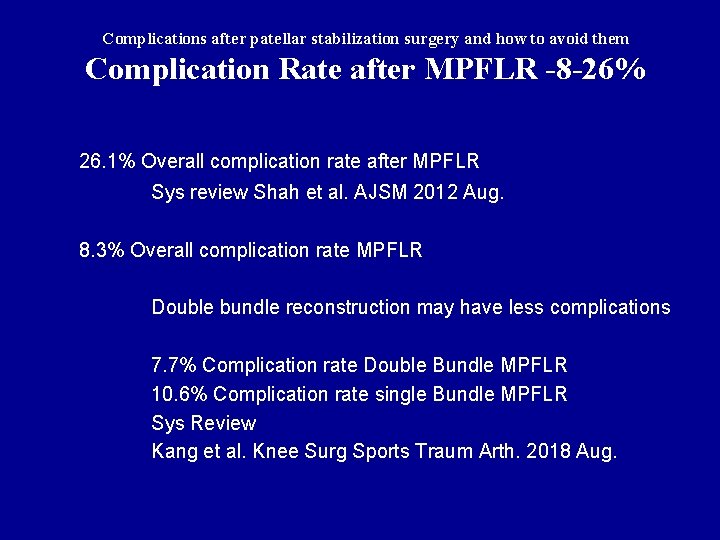 Complications after patellar stabilization surgery and how to avoid them
Complication Rate after MPFLR -8-26%

26.1% Overall complication rate after MPFLR
Sys review Shah et al. AJSM 2012 Aug.

8.3% Overall complication rate MPFLR

Double bundle reconstruction may have less complications

7.7% Complication rate Double Bundle MPFLR
10.6% Complication rate single Bundle MPFLR
Sys Review
Kang et al. Knee Surg Sports Traum Arth. 2018 Aug.